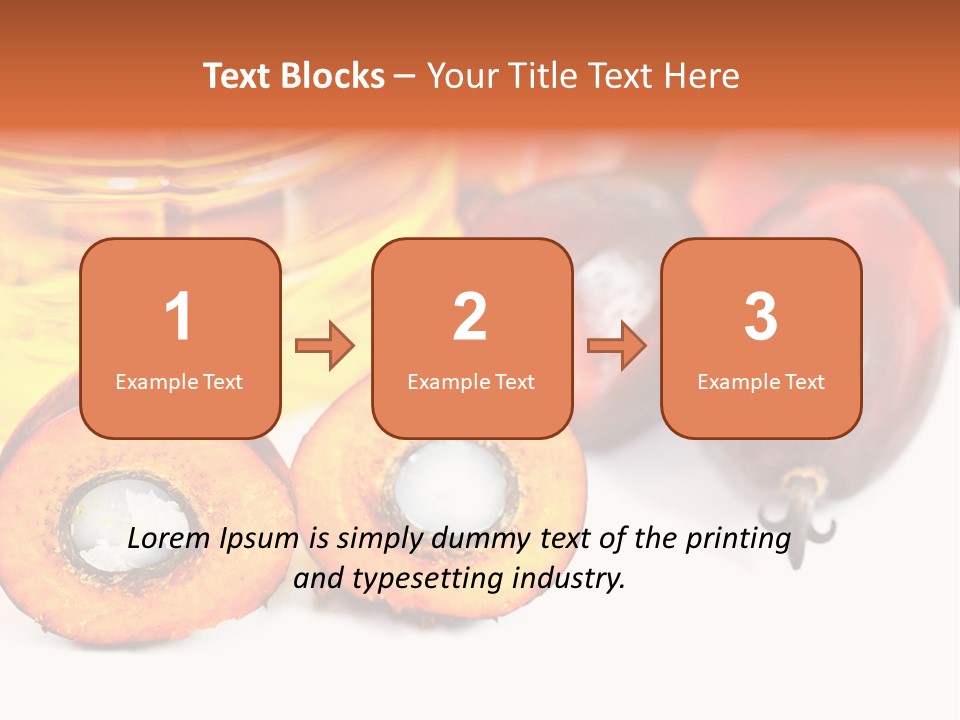 Text Blocks – Your Title Text Here

1
Example Text

2
Example Text

3
Example Text

Lorem Ipsum is simply dummy text of the printing and typesetting industry.